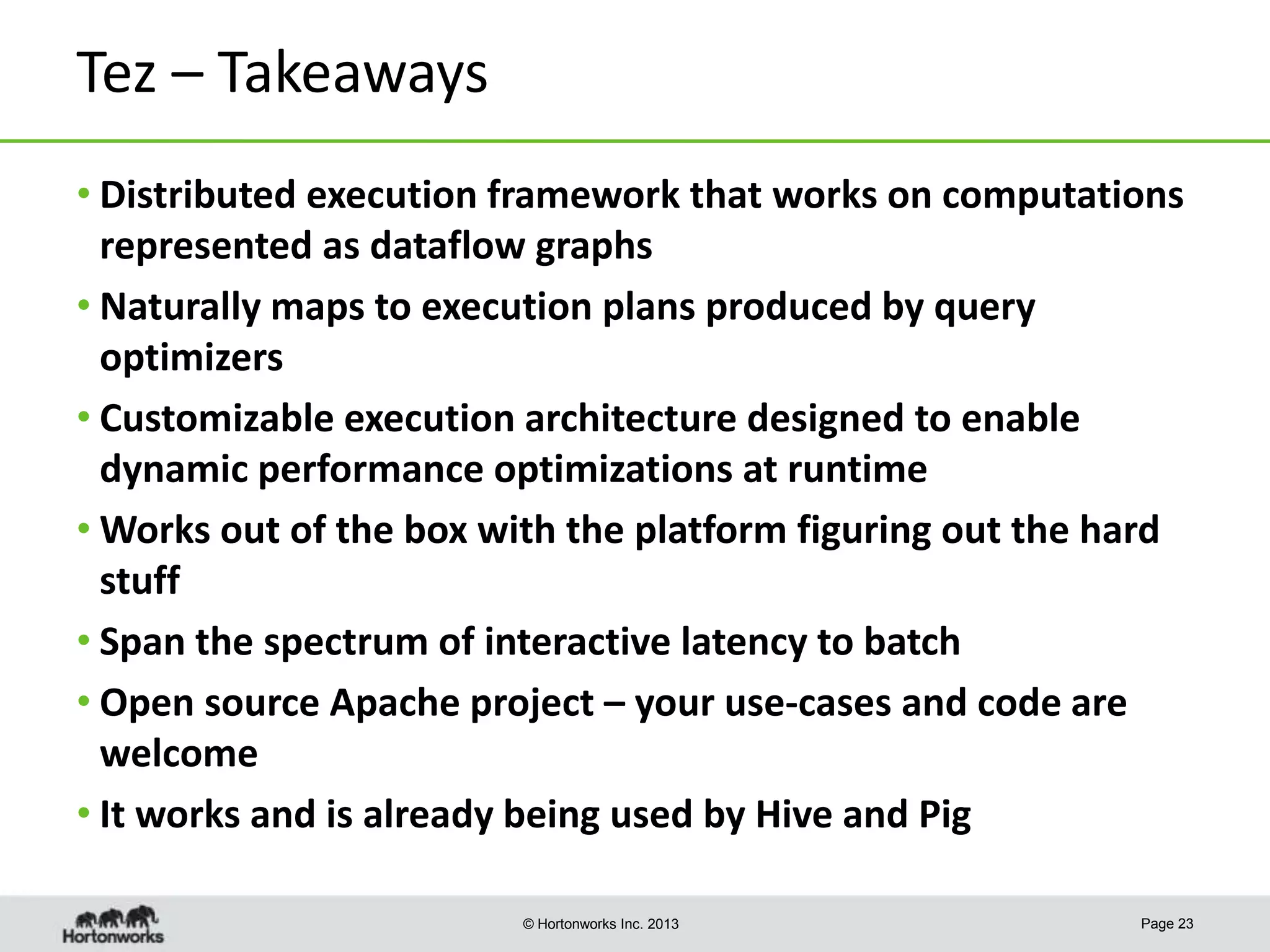 Tez – Takeaways

• Distributed execution framework that works on computations represented as dataflow graphs
• Naturally maps to execution plans produced by query optimizers
• Customizable execution architecture designed to enable dynamic performance optimizations at runtime
• Works out of the box with the platform figuring out the hard stuff
• Span the spectrum of interactive latency to batch
• Open source Apache project – your use-cases and code are welcome
• It works and is already being used by Hive and Pig

Hortonworks

© Hortonworks Inc. 2013

Page 23